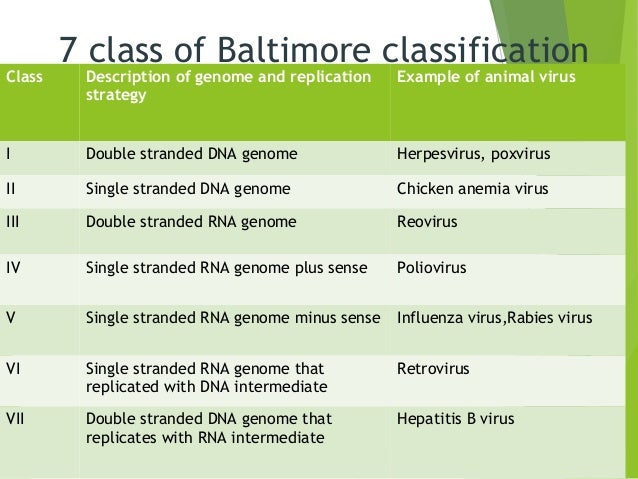 7 class of Baltimore classification

| Class | Description of genome and replication strategy | Example of animal virus |
|---|---|---|
| I | Double stranded DNA genome | Herpesvirus, poxvirus |
| II | Single stranded DNA genome | Chicken anemia virus |
| III | Double stranded RNA genome | Reovirus |
| IV | Single stranded RNA genome plus sense | Poliovirus |
| V | Single stranded RNA genome minus sense | Influenza virus,Rabies virus |
| VI | Single stranded RNA genome that replicated with DNA intermediate | Retrovirus |
| VII | Double stranded DNA genome that replicates with RNA intermediate | Hepatitis B virus |